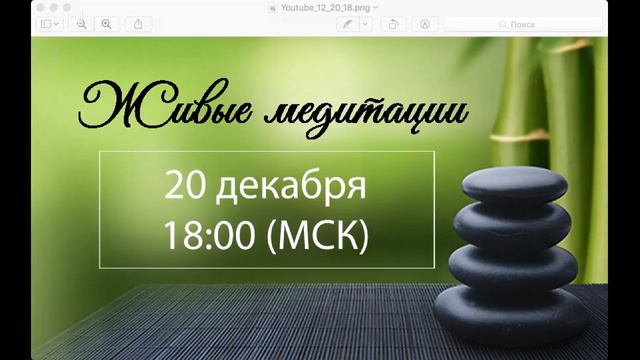 Youtube_12_20_18.png

Поиск

Живые медитации

20 декабря
18:00 (МСК)